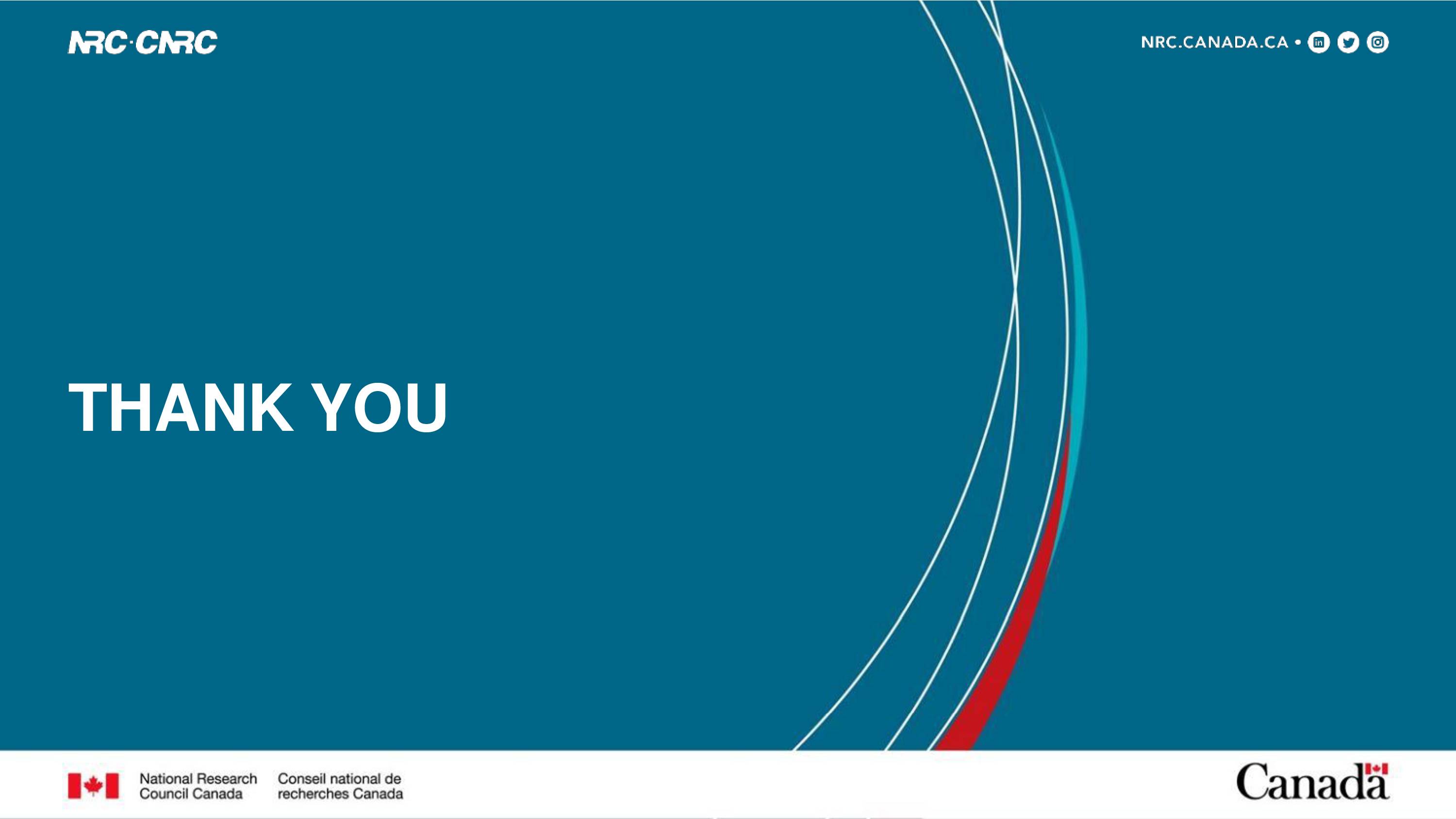 NRC·CNRC

NRC.CANADA.CA •

THANK YOU

National Research Council Canada

Conseil national de recherches Canada

Canada